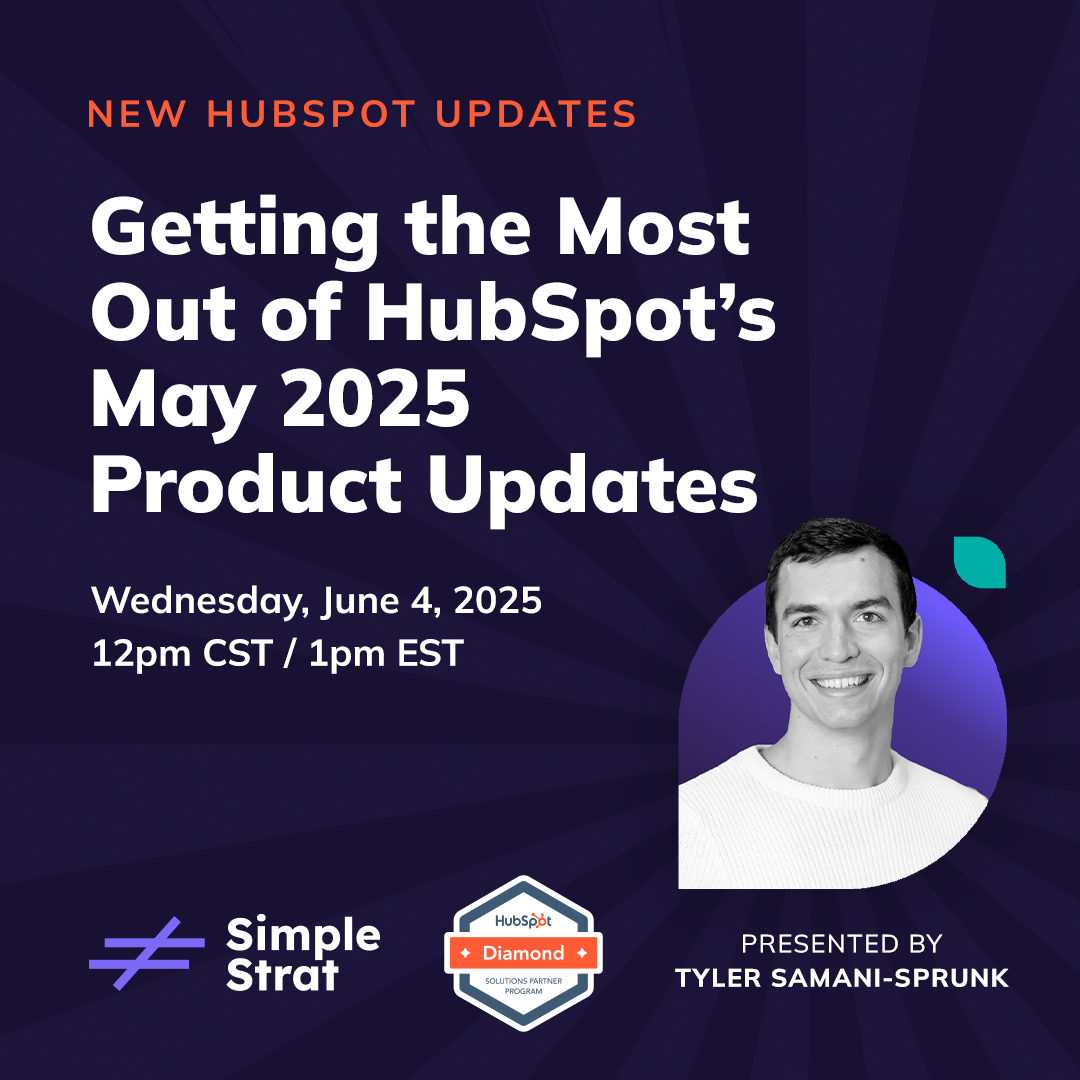 NEW HUBSPOT UPDATES

Getting the Most Out of HubSpot's May 2025 Product Updates

Wednesday, June 4, 2025
12pm CST / 1pm EST

Simple Strat

HubSpot
Diamond
SOLUTIONS PARTNER PROGRAM

PRESENTED BY
TYLER SAMANI-SPRUNK